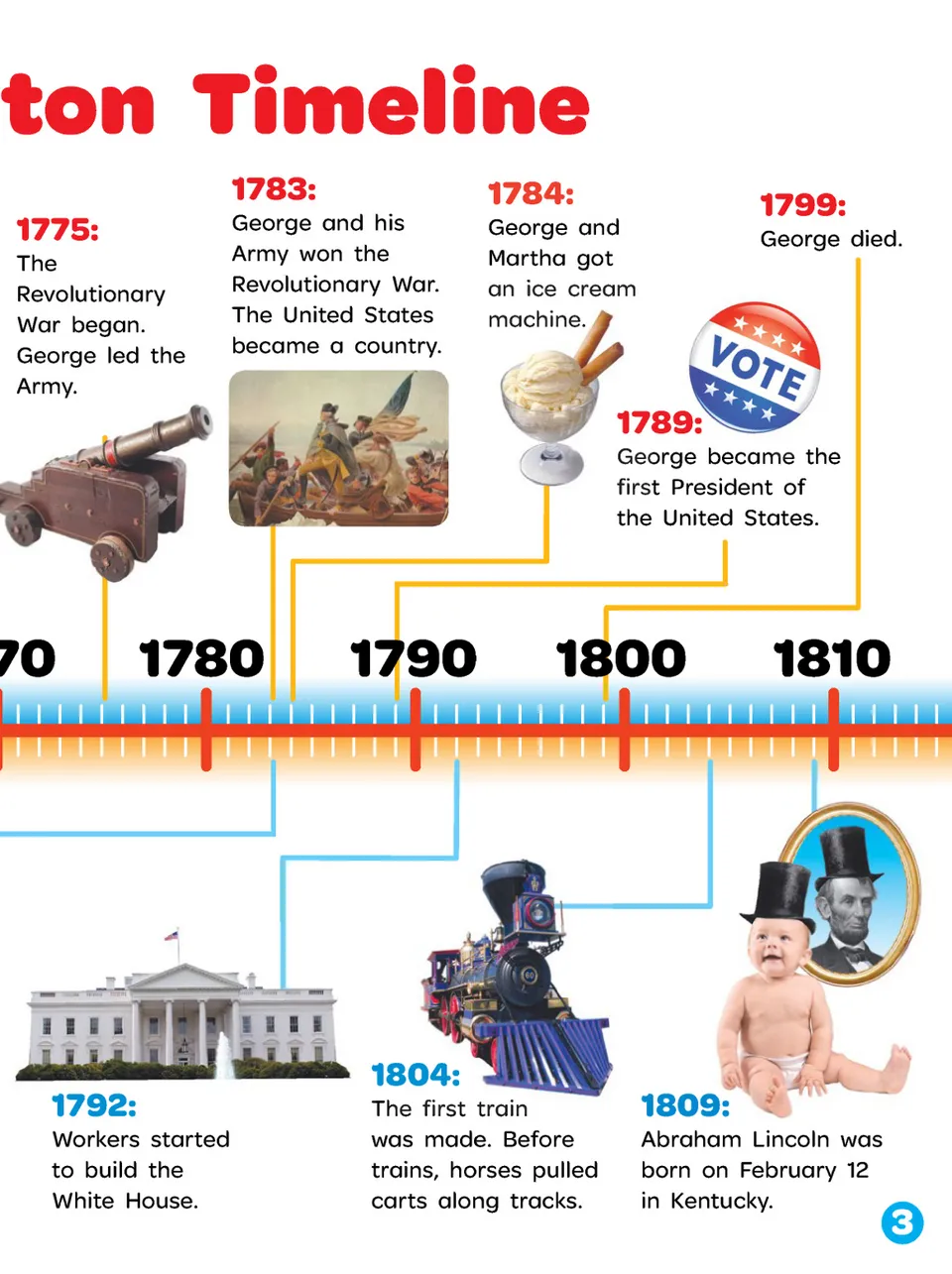 ton Timeline

1775:
The Revolutionary War began. George led the Army.

1783:
George and his Army won the Revolutionary War. The United States became a country.

1784:
George and Martha got an ice cream machine.

1799:
George died.

VOTE

1789:
George became the first President of the United States.

70 1780 1790 1800 1810

1792:
Workers started to build the White House.

1804:
The first train was made. Before trains, horses pulled carts along tracks.

1809:
Abraham Lincoln was born on February 12 in Kentucky.

3